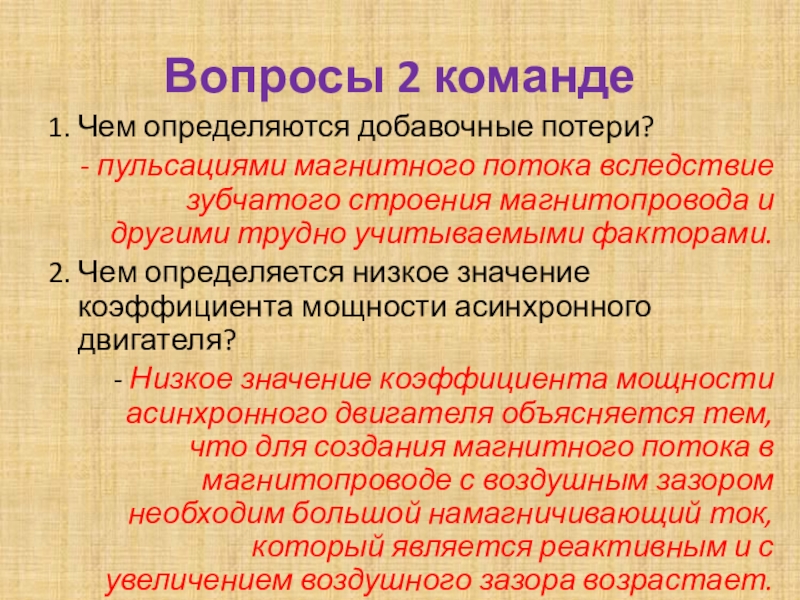 Вопросы 2 команде

1. Чем определяются добавочные потери?

- пульсациями магнитного потока вследствие зубчатого строения магнитопровода и другими трудно учитываемыми факторами.

2. Чем определяется низкое значение коэффициента мощности асинхронного двигателя?

- Низкое значение коэффициента мощности асинхронного двигателя объясняется тем, что для создания магнитного потока в магнитопроводе с воздушным зазором необходим большой намагничивающий ток, который является реактивным и с увеличением воздушного зазора возрастает.